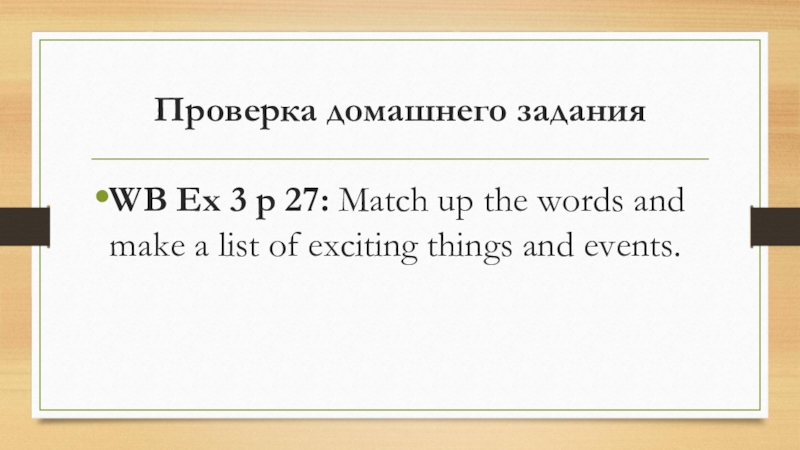 Проверка домашнего задания

•WB Ex 3 p 27: Match up the words and make a list of exciting things and events.